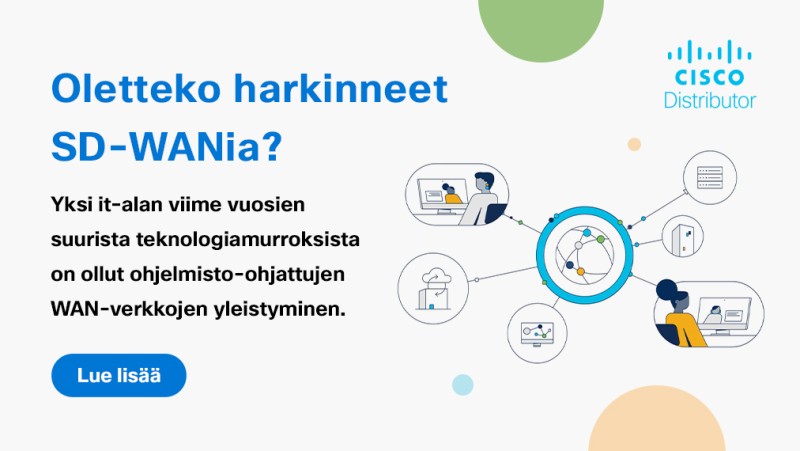 Oletteko harkinneet SD-WANia?

Yksi it-alan viime vuosien suurista teknologiamurroksista on ollut ohjelmisto-ohjattujen WAN-verkkojen yleistyminen.

Lue lisää

CISCO
Distributor